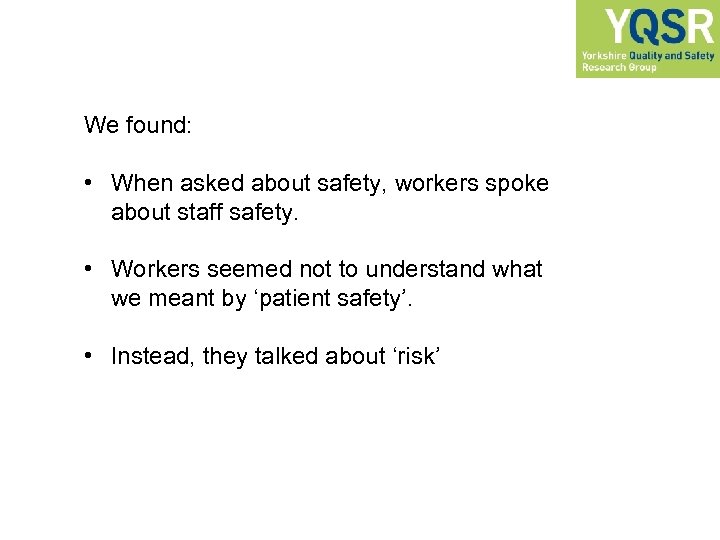 YQSR
Yorkshire Quality and Safety Research Group

We found:

• When asked about safety, workers spoke about staff safety.

• Workers seemed not to understand what we meant by ‘patient safety’.

• Instead, they talked about ‘risk’